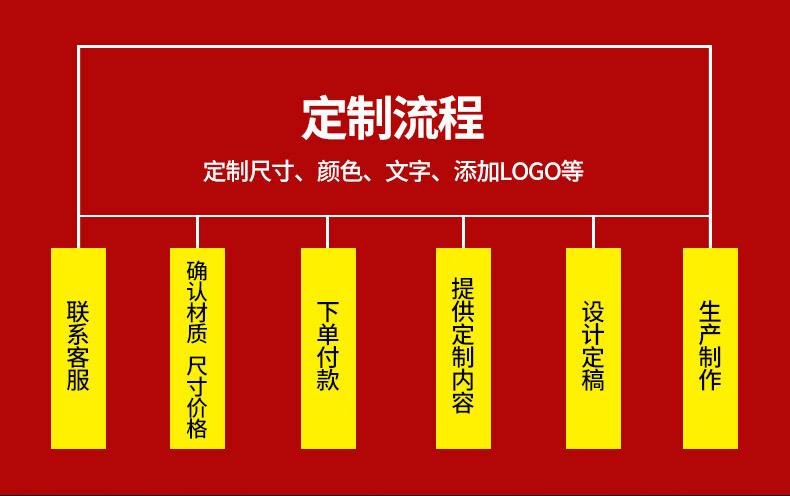 定制流程

定制尺寸、颜色、文字、添加LOGO等

联系客服

确认材质 尺寸价格

下单付款

提供定制内容

设计定稿

生产制作